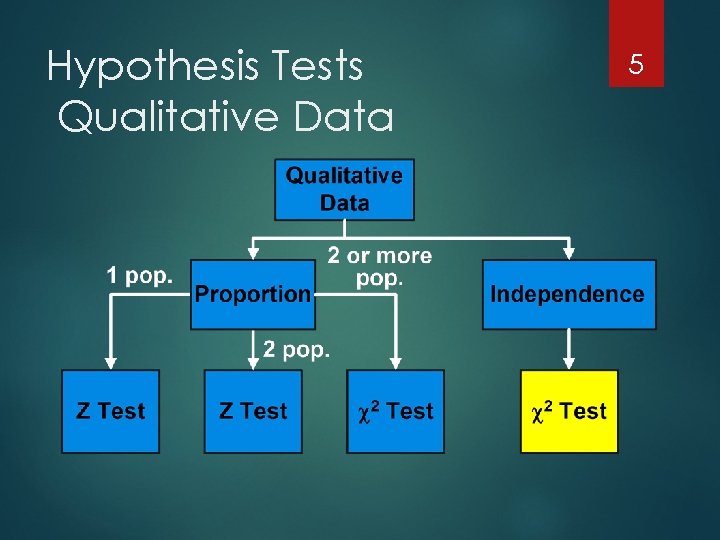 Hypothesis Tests
Qualitative Data

5

Qualitative Data

1 pop.

Proportion

2 or more pop.

Independence

2 pop.

Z Test

Z Test

$\chi^2$ Test

$\chi^2$ Test